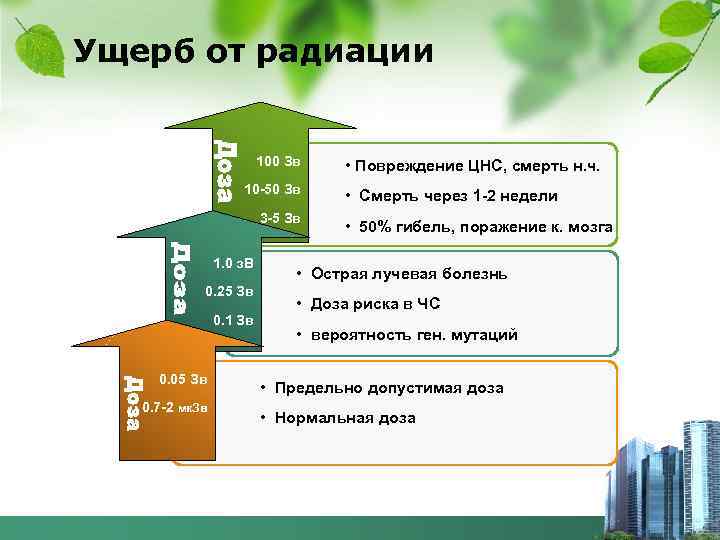 Ущерб от радиации

Доза
100 Зв
10-50 Зв
3-5 Зв

• Повреждение ЦНС, смерть н.ч.
• Смерть через 1-2 недели
• 50% гибель, поражение к. мозга

Доза
1.0 зВ
0.25 Зв
0.1 Зв

• Острая лучевая болезнь
• Доза риска в ЧС
• вероятность ген. мутаций

Доза
0.05 Зв
0.7-2 мкЗв

• Предельно допустимая доза
• Нормальная доза